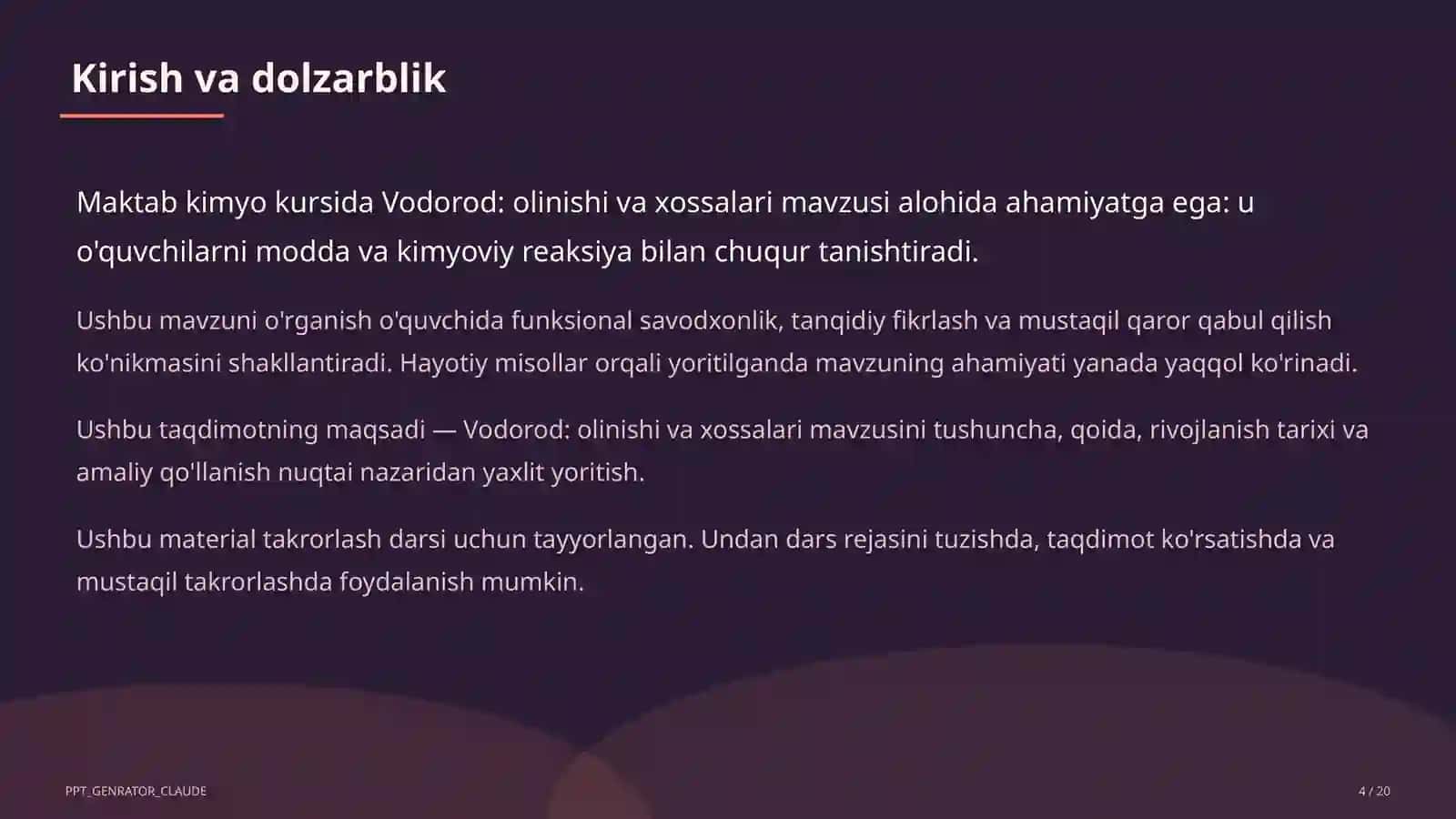 Kirish va dolzarblik

Maktab kimyo kursida Vodorod: olinishi va xossalari mavzusi alohida ahamiyatga ega: u o'quvchilarni modda va kimyoviy reaksiya bilan chuqur tanishtiradi.

Ushbu mavzuni o'rganish o'quvchida funksional savodxonlik, tanqidiy fikrlash va mustaqil qaror qabul qilish ko'nikmasini shakllantiradi. Hayotiy misollar orqali yoritilganda mavzuning ahamiyati yanada yaqqol ko'rinadi.

Ushbu taqdimotning maqsadi — Vodorod: olinishi va xossalari mavzusini tushuncha, qoida, rivojlanish tarixi va amaliy qo'llanish nuqtai nazaridan yaxlit yoritish.

Ushbu material takrorlash darsi uchun tayyorlangan. Undan dars rejasini tuzishda, taqdimot ko'rsatishda va mustaqil takrorlashda foydalanish mumkin.

PPT_GENRATOR_CLAUDE

4 / 20